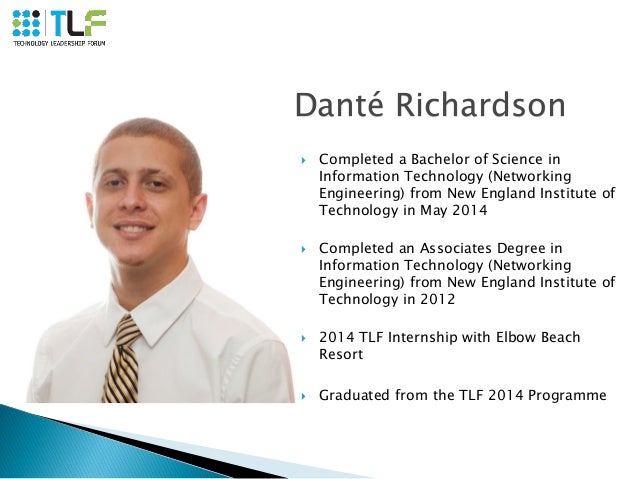 TLF
TECHNOLOGY LEADERSHIP FORUM

Danté Richardson

Completed a Bachelor of Science in Information Technology (Networking Engineering) from New England Institute of Technology in May 2014

Completed an Associates Degree in Information Technology (Networking Engineering) from New England Institute of Technology in 2012

2014 TLF Internship with Elbow Beach Resort

Graduated from the TLF 2014 Programme